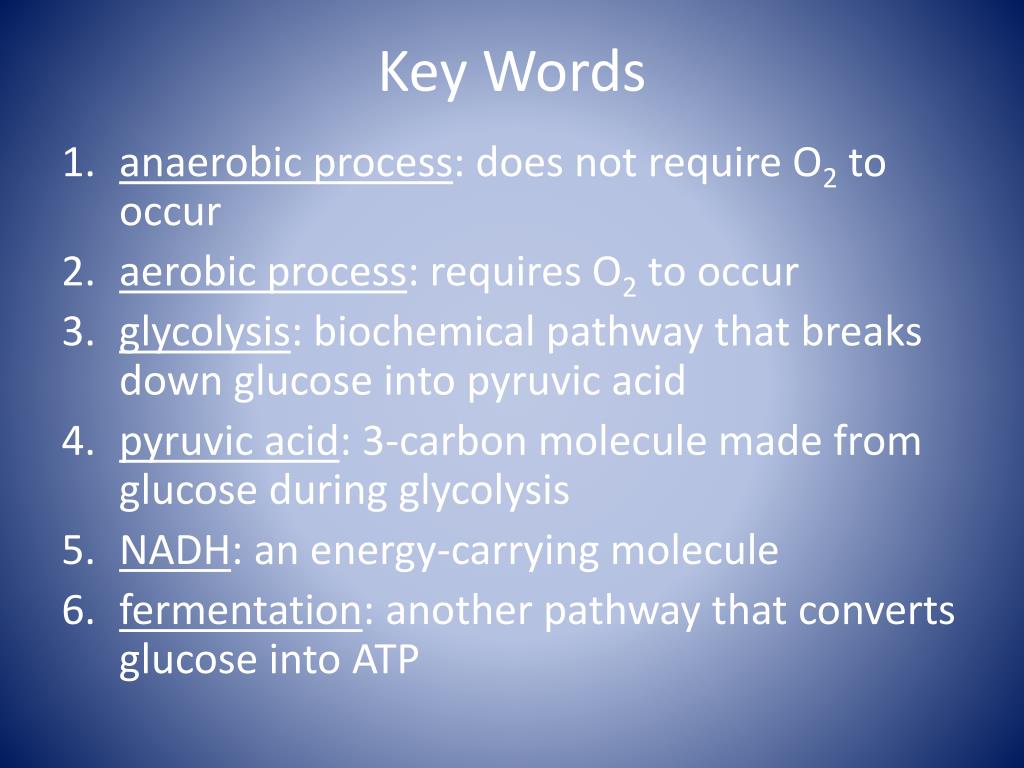 Key Words

1. anaerobic process: does not require $O_2$ to occur
2. aerobic process: requires $O_2$ to occur
3. glycolysis: biochemical pathway that breaks down glucose into pyruvic acid
4. pyruvic acid: 3-carbon molecule made from glucose during glycolysis
5. NADH: an energy-carrying molecule
6. fermentation: another pathway that converts glucose into ATP